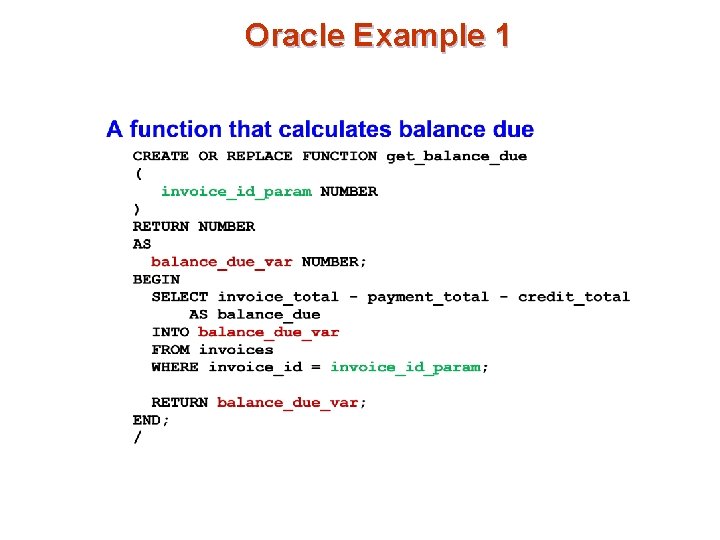 Oracle Example 1

A function that calculates balance due

CREATE OR REPLACE FUNCTION get_balance_due
(
   invoice_id_param NUMBER
)
RETURN NUMBER
AS
  balance_due_var NUMBER;
BEGIN
  SELECT invoice_total - payment_total - credit_total
      AS balance_due
  INTO balance_due_var
  FROM invoices
  WHERE invoice_id = invoice_id_param;

  RETURN balance_due_var;
END;
/